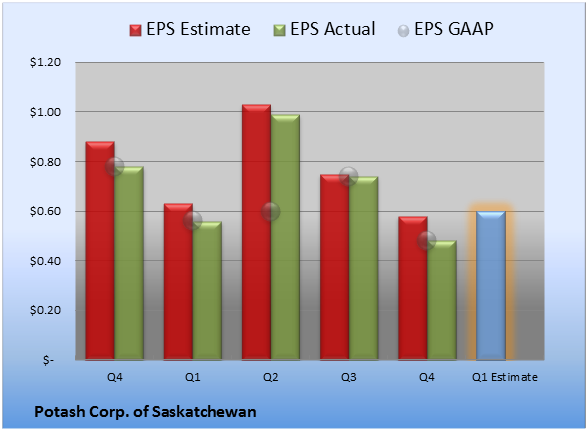 EPS Estimate EPS Actual EPS GAAP

$1.20
$1.00
$0.80
$0.60
$0.40
$0.20
$-

Q4 Q1 Q2 Q3 Q4 Q1 Estimate

Potash Corp. of Saskatchewan